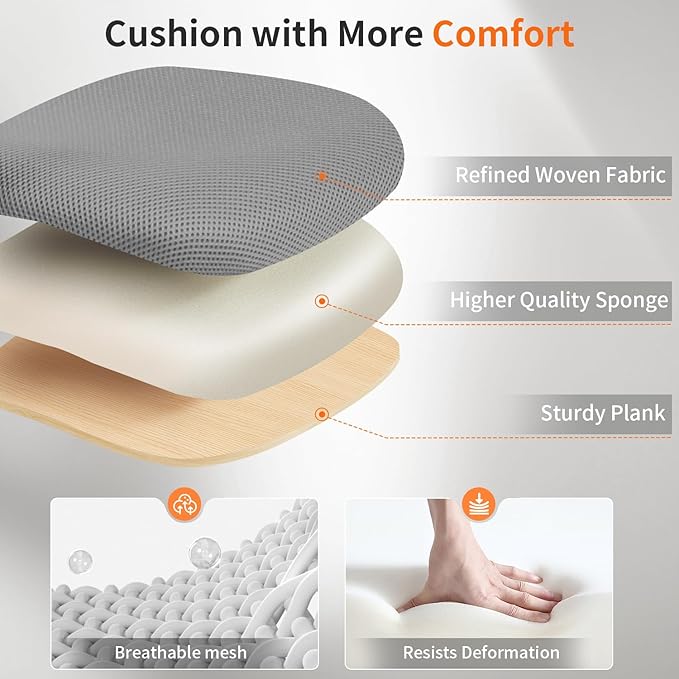 Cushion with More Comfort

Refined Woven Fabric

Higher Quality Sponge

Sturdy Plank

Breathable mesh

Resists Deformation